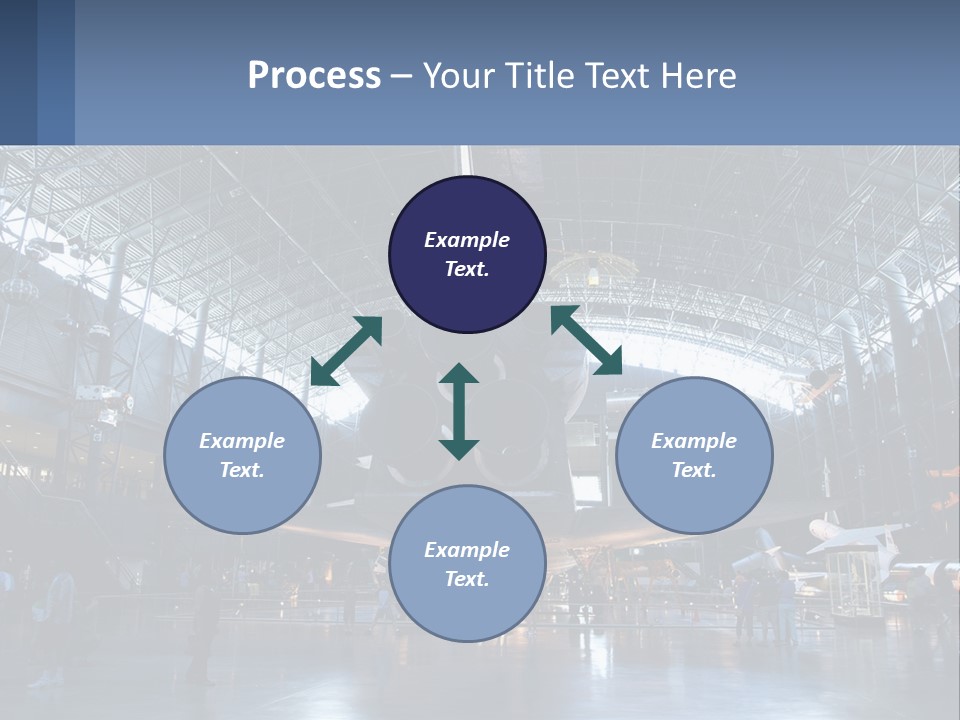 Process – Your Title Text Here

Example Text.

Example Text.

Example Text.

Example Text.